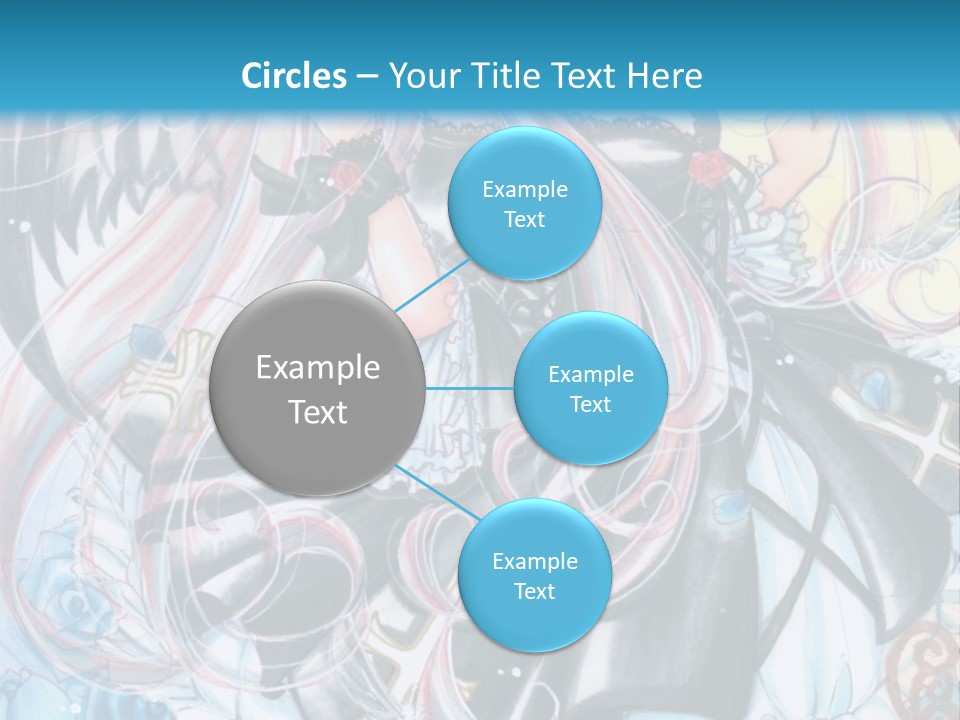 Circles – Your Title Text Here

Example Text

Example Text

Example Text

Example Text